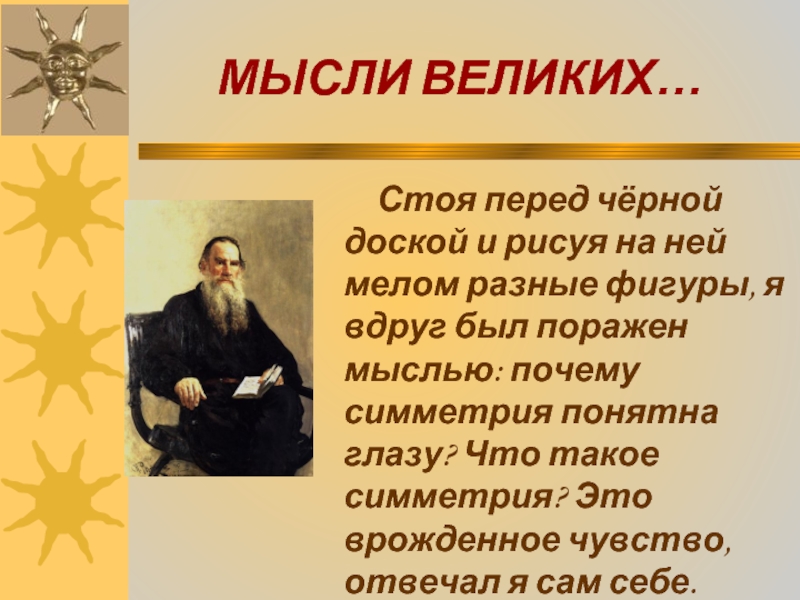 МЫСЛИ ВЕЛИКИХ…

Стоя перед чёрной доской и рисуя на ней мелом разные фигуры, я вдруг был поражен мыслью: почему симметрия понятна глазу? Что такое симметрия? Это врожденное чувство, отвечал я сам себе.